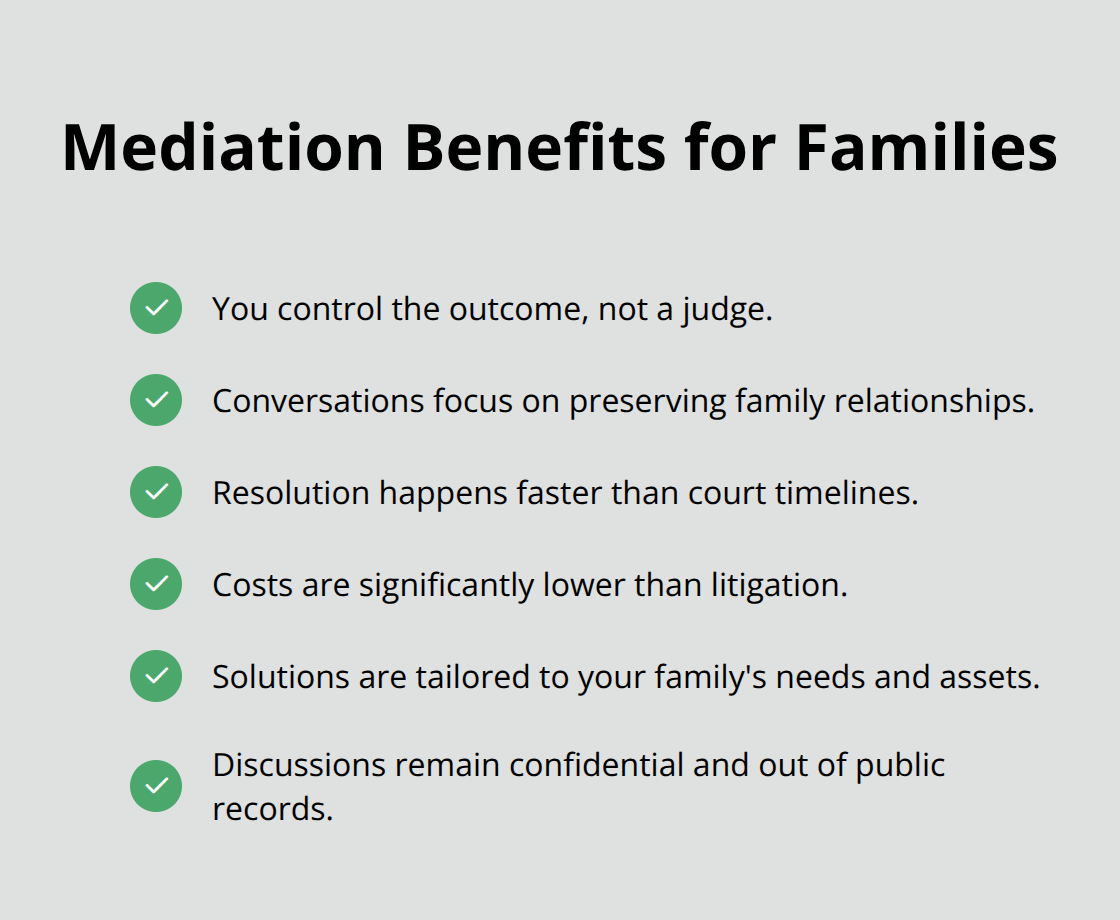 Mediation Benefits for Families

You control the outcome, not a judge.

Conversations focus on preserving family relationships.

Resolution happens faster than court timelines.

Costs are significantly lower than litigation.

Solutions are tailored to your family's needs and assets.

Discussions remain confidential and out of public records.